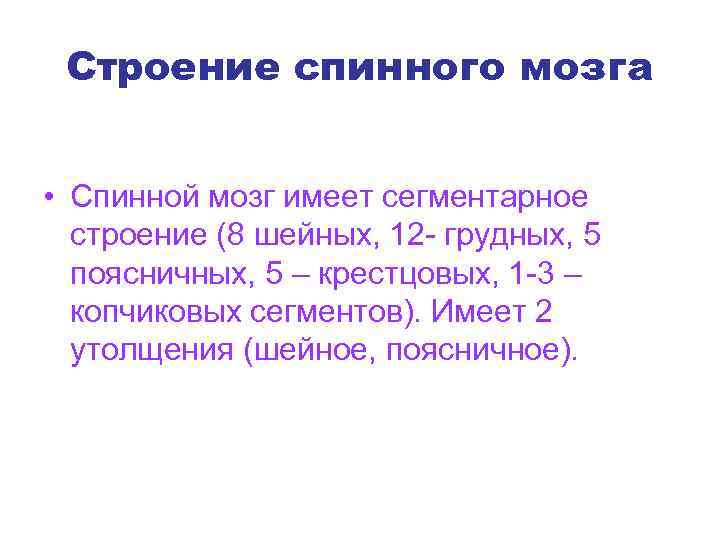 Строение спинного мозга

• Спинной мозг имеет сегментарное строение (8 шейных, 12- грудных, 5 поясничных, 5 – крестцовых, 1-3 – копчиковых сегментов). Имеет 2 утолщения (шейное, поясничное).